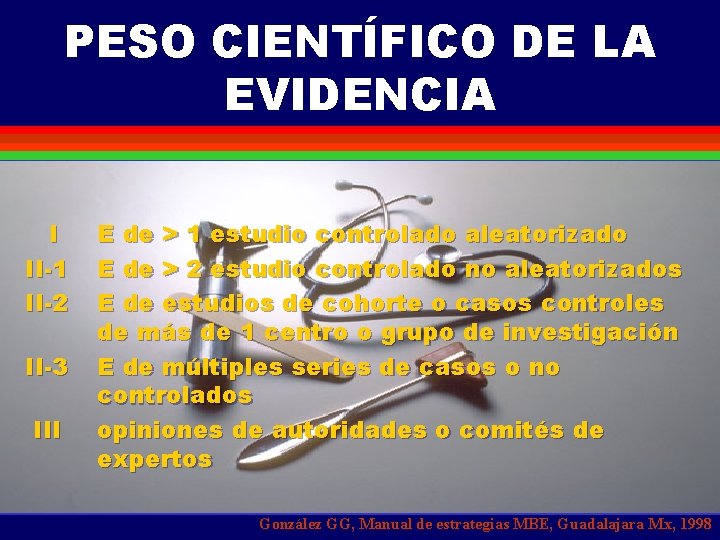 PESO CIENTÍFICO DE LA EVIDENCIA

I E de > 1 estudio controlado aleatorizado
II-1 E de > 2 estudio controlado no aleatorizados
II-2 E de estudios de cohorte o casos controles de más de 1 centro o grupo de investigación
II-3 E de múltiples series de casos o no controlados
III opiniones de autoridades o comités de expertos

González GG, Manual de estrategias MBE, Guadalajara Mx, 1998